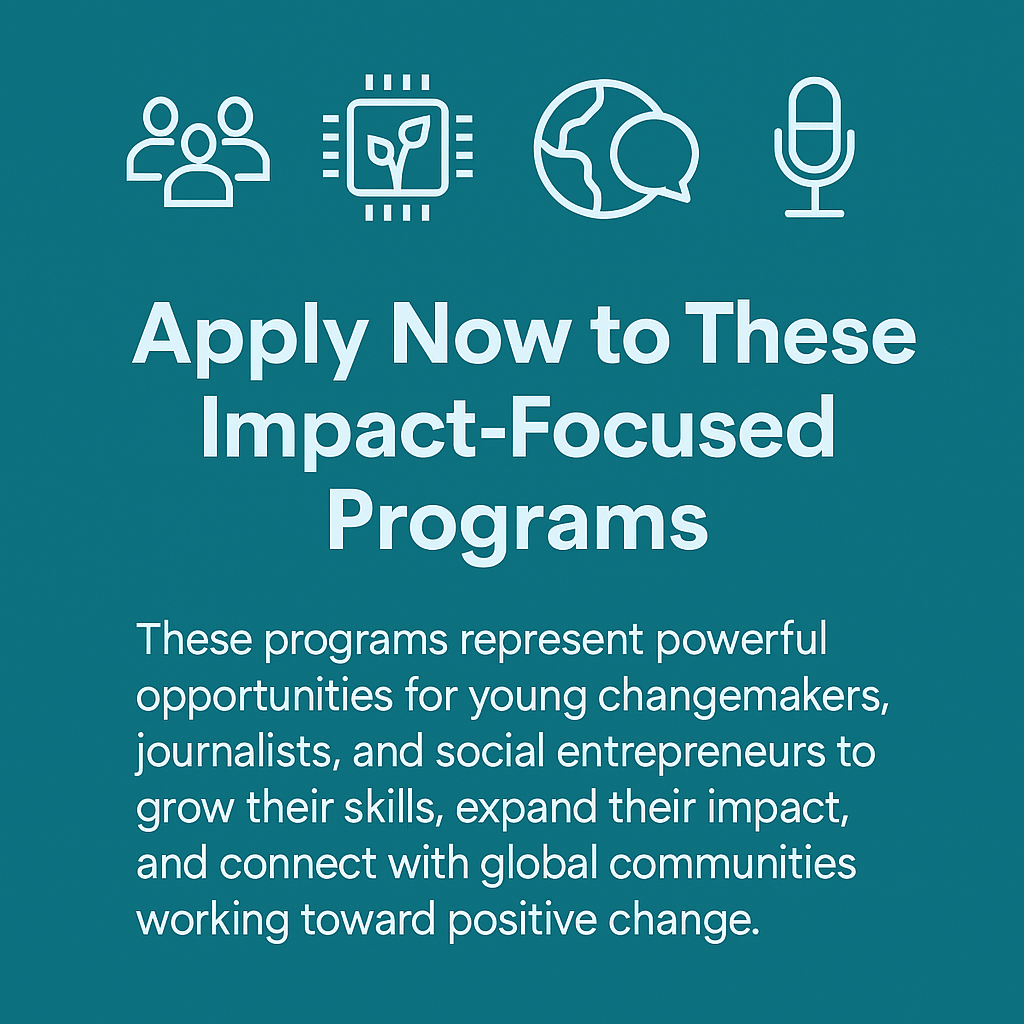 Apply Now to These Impact-Focused Programs

These programs represent powerful opportunities for young changemakers, journalists, and social entrepreneurs to grow their skills, expand their impact, and connect with global communities working toward positive change.